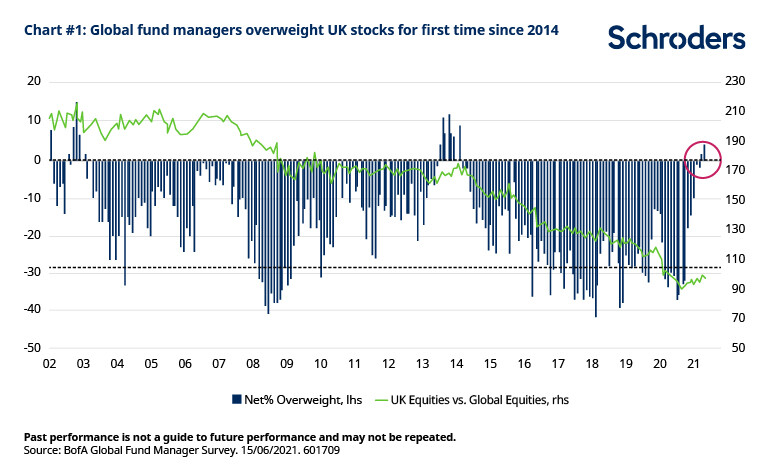 Chart #1: Global fund managers overweight UK stocks for first time since 2014

Schroders

20
10
0
-10
-20
-30
-40
-50

230
210
190
170
150
130
110
90
70
50

02 03 04 05 06 07 08 09 10 11 12 13 14 15 16 17 18 19 20 21

Net% Overweight, lhs
UK Equities vs. Global Equities, rhs

Past performance is not a guide to future performance and may not be repeated.
Source: BofA Global Fund Manager Survey. 15/06/2021. 601709